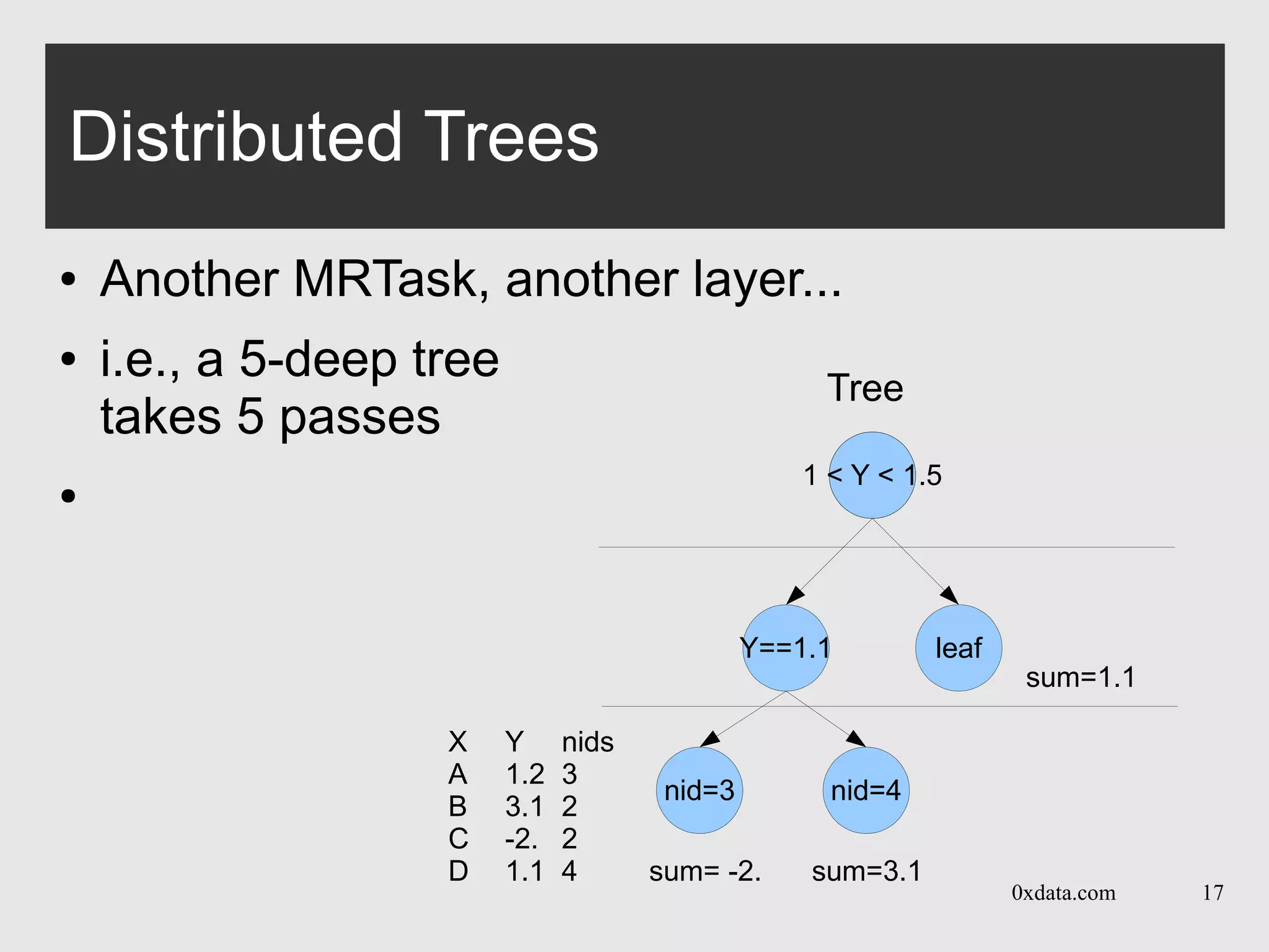 Distributed Trees

• Another MRTask, another layer...

• i.e., a 5-deep tree takes 5 passes

•

Tree

1 < Y < 1.5

Y==1.1

leaf

sum=1.1

| X | Y | nids |
|---|---|---|
| A | 1.2 | 3 |
| B | 3.1 | 2 |
| C | -2. | 2 |
| D | 1.1 | 4 |

nid=3

nid=4

sum= -2.

sum=3.1

0xdata.com

17